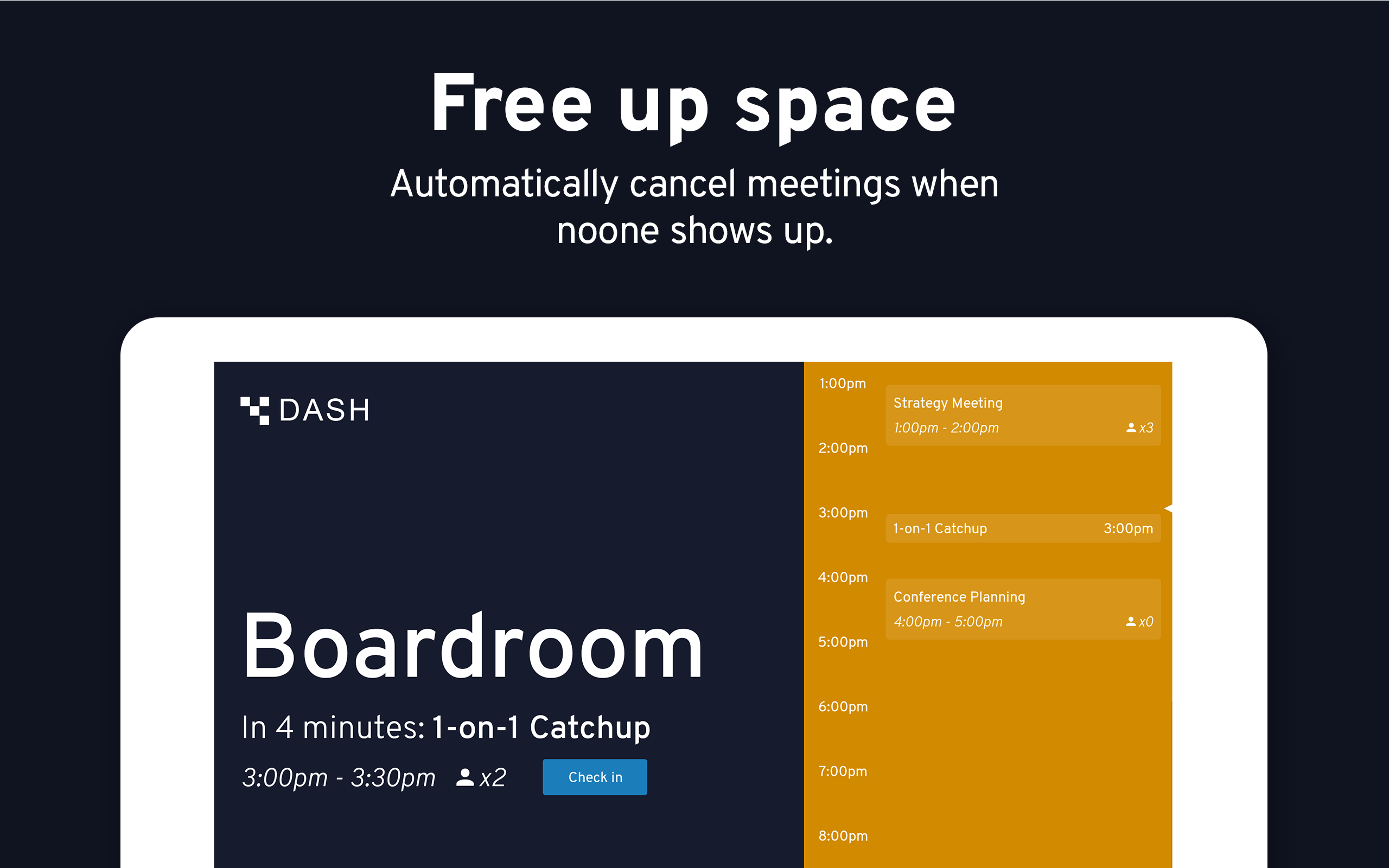 Free up space

Automatically cancel meetings when noone shows up.

DASH

Boardroom

In 4 minutes: 1-on-1 Catchup

3:00pm - 3:30pm x2 Check in

1:00pm
Strategy Meeting
1:00pm - 2:00pm x3
2:00pm
3:00pm
1-on-1 Catchup 3:00pm
4:00pm
Conference Planning
4:00pm - 5:00pm x0
5:00pm
6:00pm
7:00pm
8:00pm